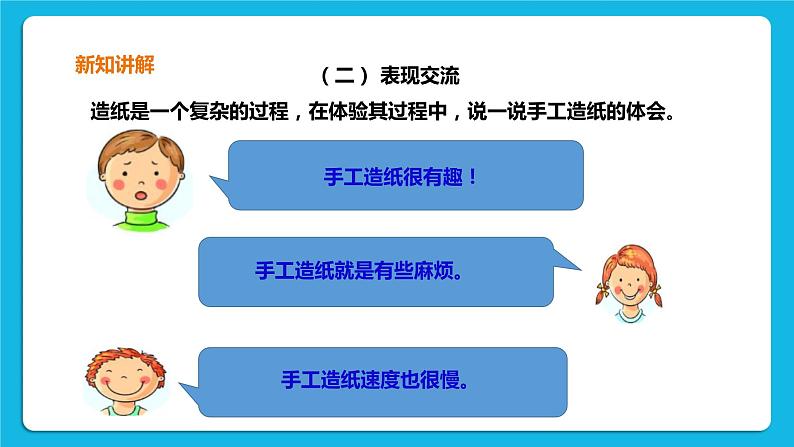 新知讲解

（二）表现交流

造纸是一个复杂的过程，在体验其过程中，说一说手工造纸的体会。

手工造纸很有趣！

手工造纸就是有些麻烦。

手工造纸速度也很慢。